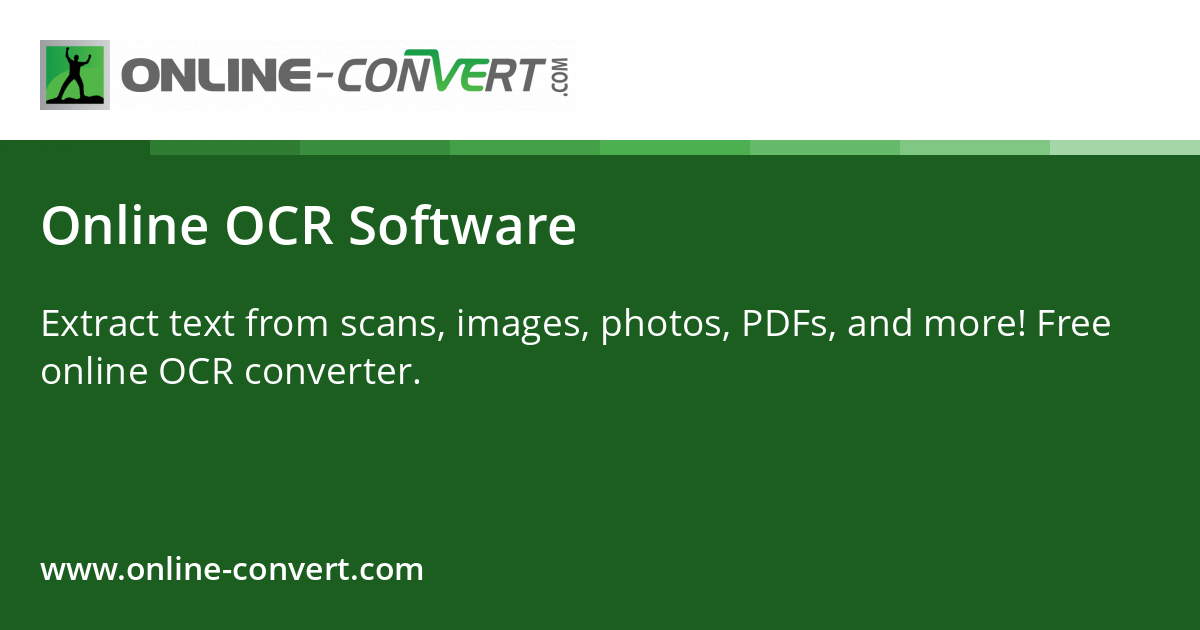 ONLINE-CONVERT.COM

Online OCR Software

Extract text from scans, images, photos, PDFs, and more! Free online OCR converter.

www.online-convert.com